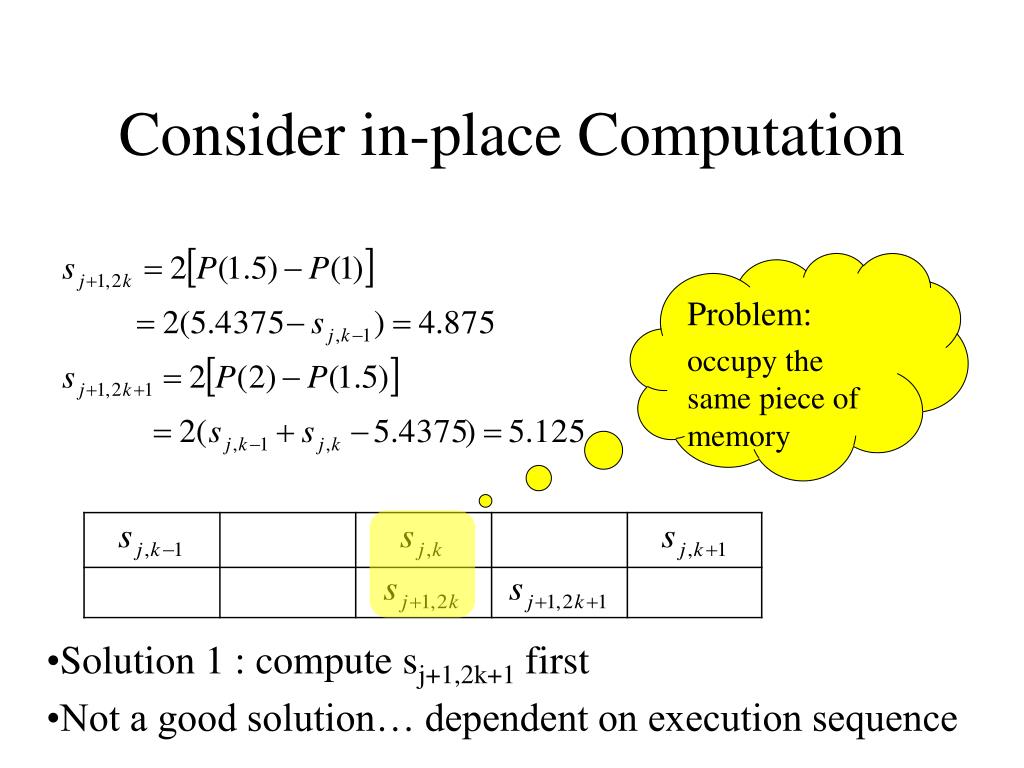 Consider in-place Computation

$s_{j+1,2k} = 2[P(1.5) - P(1)]$

$= 2(5.4375 - s_{j,k-1}) = 4.875$

$s_{j+1,2k+1} = 2[P(2) - P(1.5)]$

$= 2(s_{j,k-1} + s_{j,k} - 5.4375) = 5.125$

Problem:
occupy the same piece of memory

| $s_{j,k-1}$ | | $s_{j,k}$ | | $s_{j,k+1}$ |
|---|---|---|---|---|
| | | $s_{j+1,2k}$ | $s_{j+1,2k+1}$ | |

•Solution 1 : compute $s_{j+1,2k+1}$ first

•Not a good solution… dependent on execution sequence